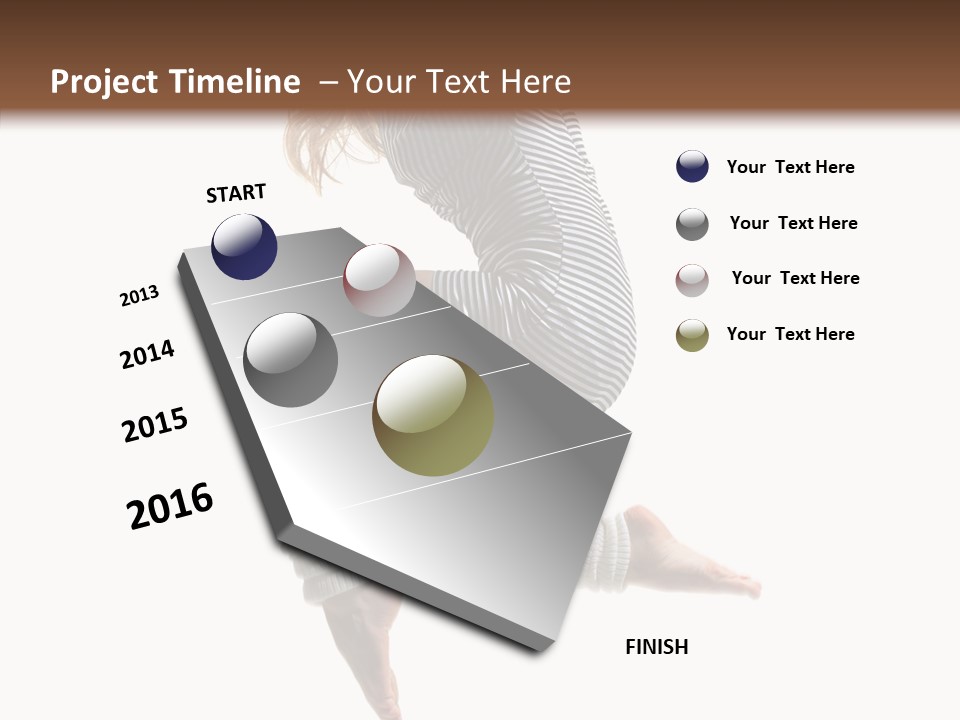 Project Timeline – Your Text Here

START

2013

2014

2015

2016

FINISH

Your Text Here

Your Text Here

Your Text Here

Your Text Here